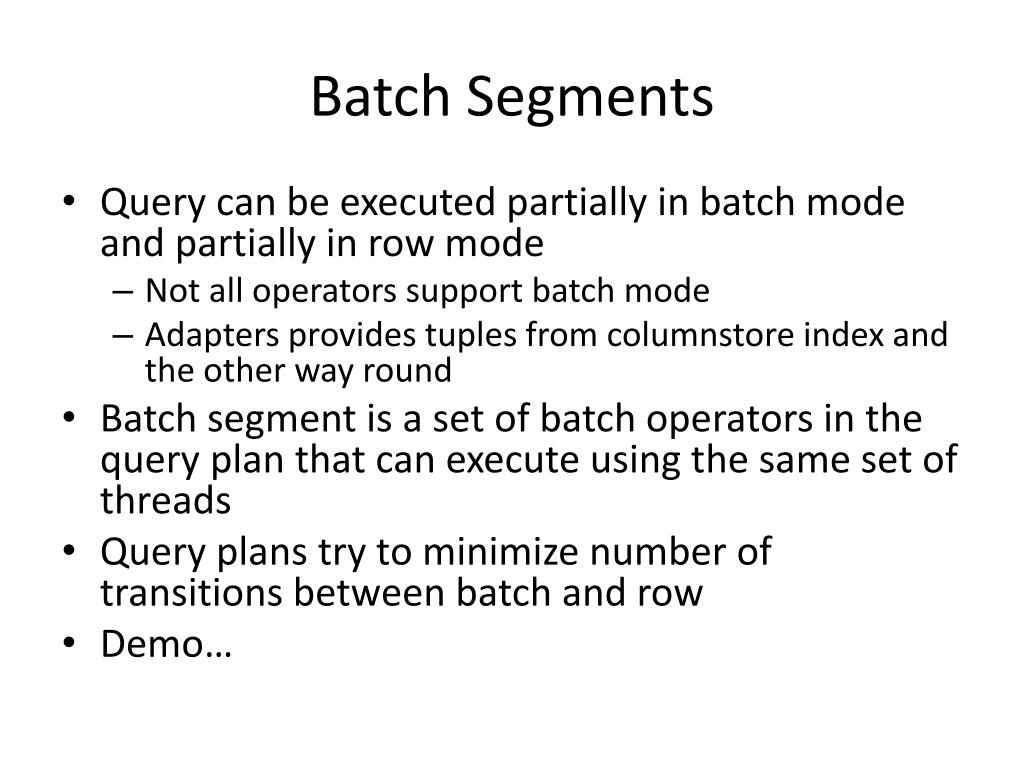 Batch Segments

• Query can be executed partially in batch mode and partially in row mode
  – Not all operators support batch mode
  – Adapters provides tuples from columnstore index and the other way round
• Batch segment is a set of batch operators in the query plan that can execute using the same set of threads
• Query plans try to minimize number of transitions between batch and row
• Demo…